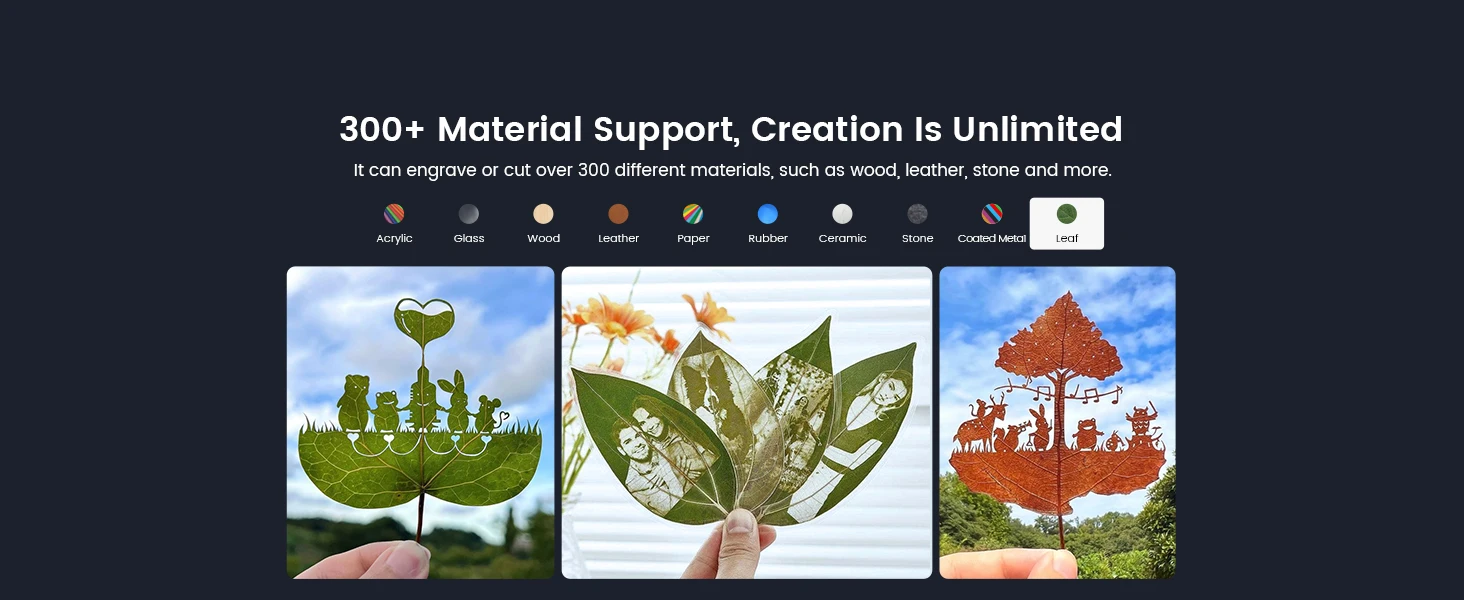 300+ Material Support, Creation Is Unlimited

It can engrave or cut over 300 different materials, such as wood, leather, stone and more.

Acrylic Glass Wood Leather Paper Rubber Ceramic Stone Coated Metal Leaf